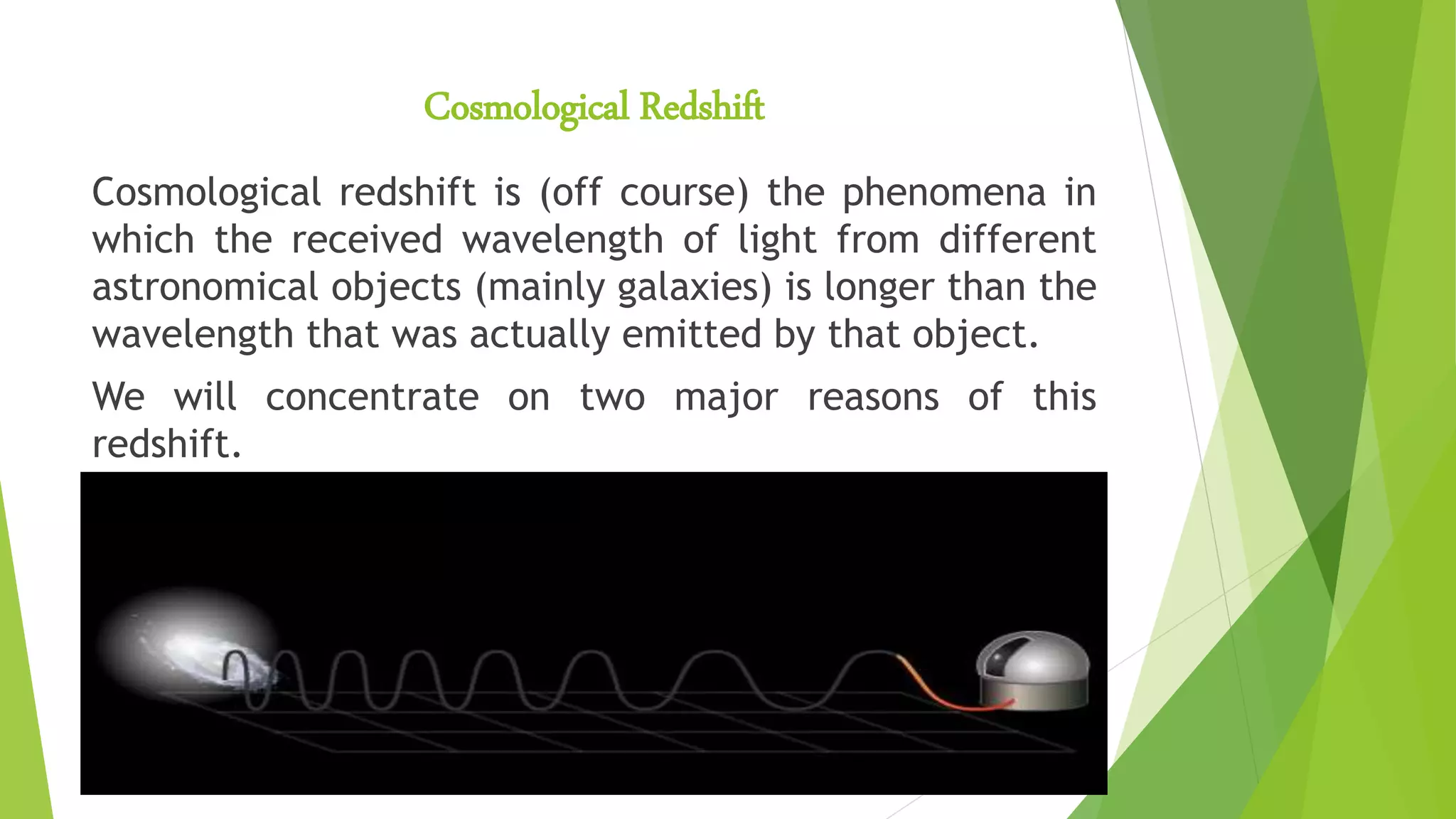 Cosmological Redshift

Cosmological redshift is (off course) the phenomena in which the received wavelength of light from different astronomical objects (mainly galaxies) is longer than the wavelength that was actually emitted by that object.

We will concentrate on two major reasons of this redshift.